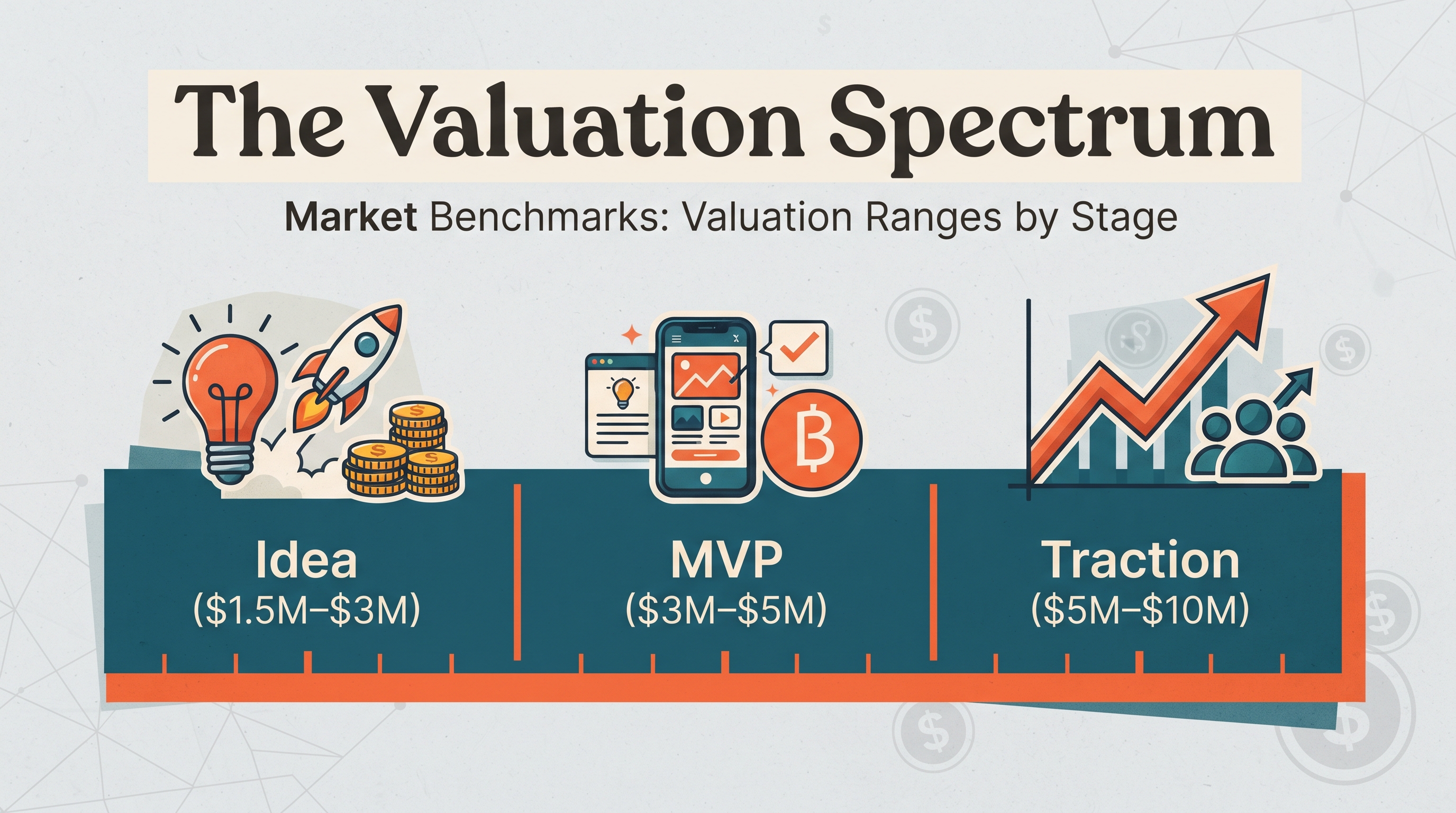 The Valuation Spectrum

Market Benchmarks: Valuation Ranges by Stage

Idea
($1.5M–$3M)

MVP
($3M–$5M)

Traction
($5M–$10M)